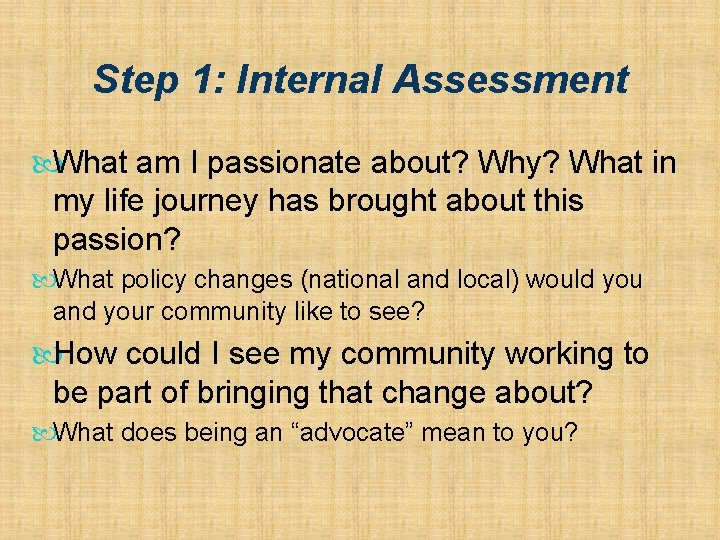 Step 1: Internal Assessment

What am I passionate about? Why? What in my life journey has brought about this passion?

What policy changes (national and local) would you and your community like to see?

How could I see my community working to be part of bringing that change about?

What does being an “advocate” mean to you?